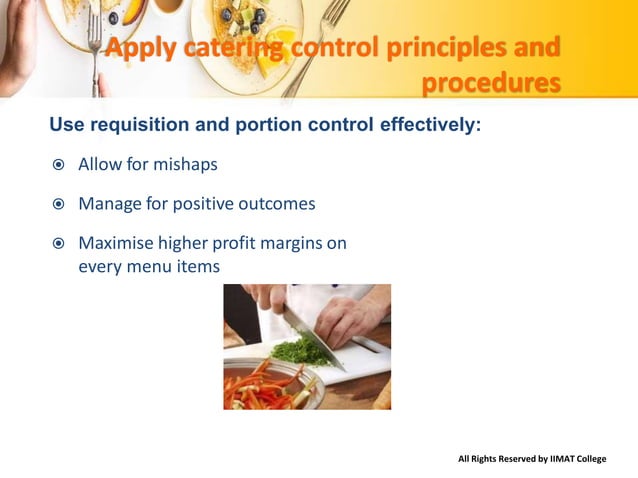 Apply catering control principles and procedures

Use requisition and portion control effectively:

Allow for mishaps

Manage for positive outcomes

Maximise higher profit margins on every menu items

All Rights Reserved by IIMAT College